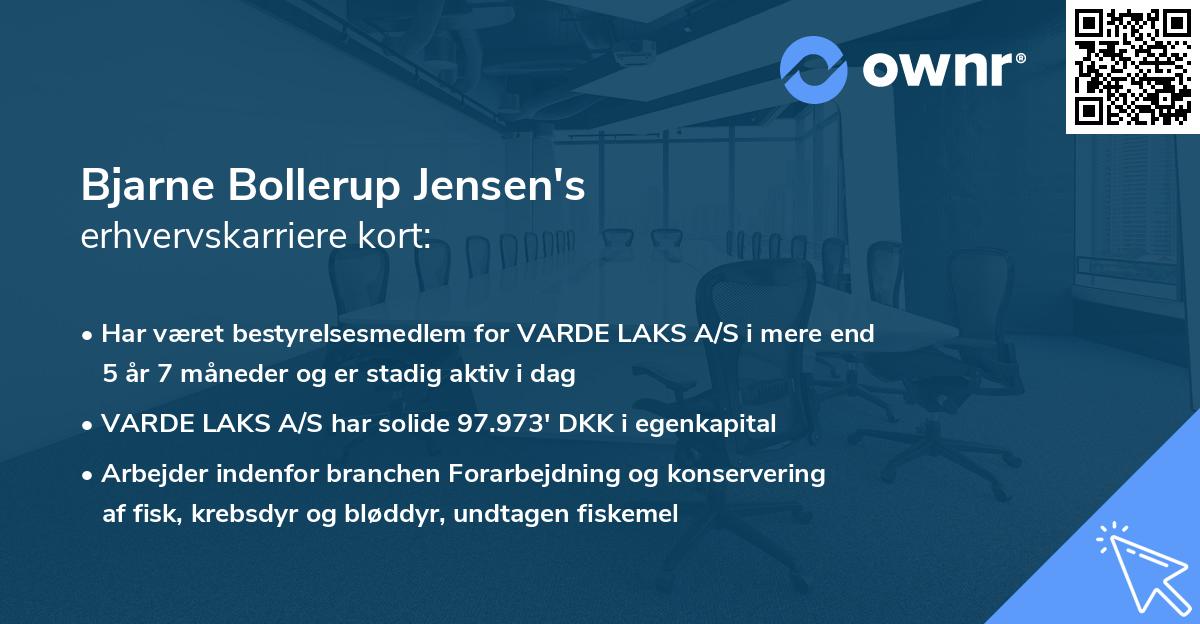 ownr®

Bjarne Bollerup Jensen's
erhvervskarriere kort:

• Har været bestyrelsesmedlem for VARDE LAKS A/S i mere end 5 år 7 måneder og er stadig aktiv i dag

• VARDE LAKS A/S har solide 97.973' DKK i egenkapital

• Arbejder indenfor branchen Forarbejdning og konservering af fisk, krebsdyr og bløddyr, undtagen fiskemel